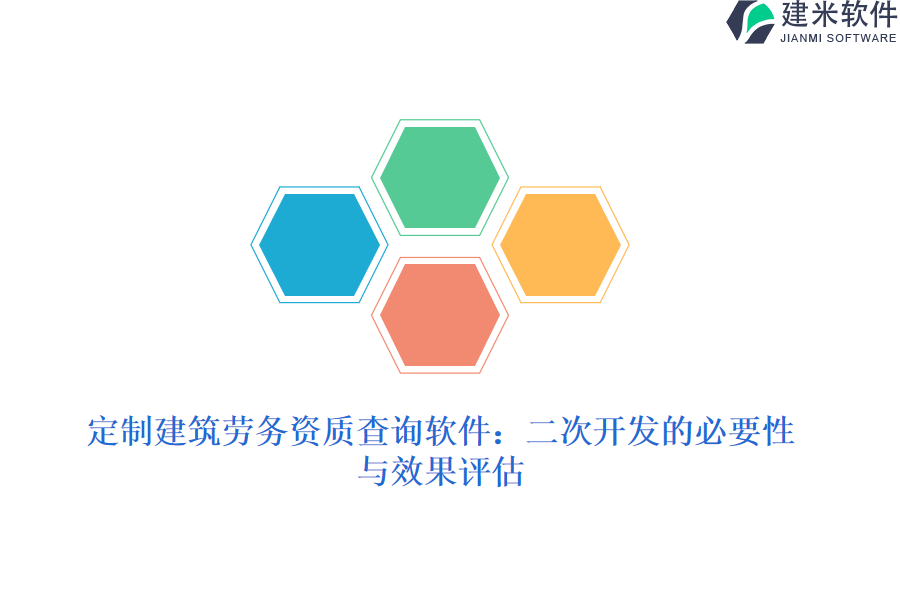 建米软件
JIANMI SOFTWARE

定制建筑劳务资质查询软件：二次开发的必要性与效果评估